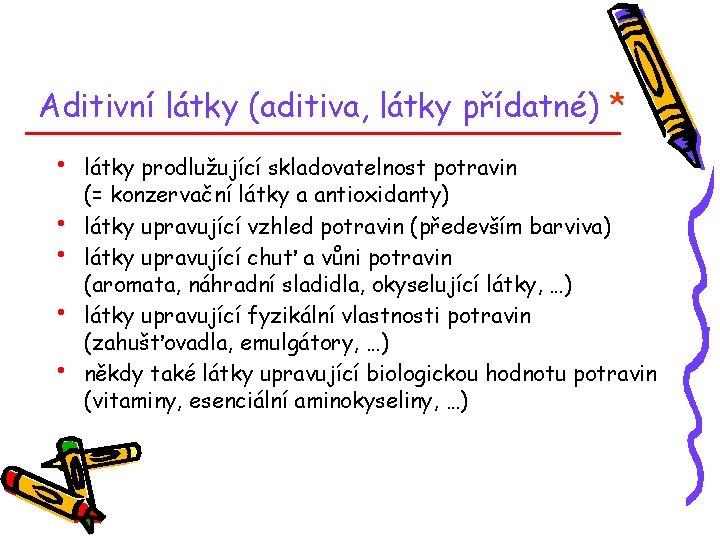 Aditivní látky (aditiva, látky přídatné) *

• látky prodlužující skladovatelnost potravin (= konzervační látky a antioxidanty)
• látky upravující vzhled potravin (především barviva)
• látky upravující chuť a vůni potravin (aromata, náhradní sladidla, okyselující látky, …)
• látky upravující fyzikální vlastnosti potravin (zahušťovadla, emulgátory, …)
• někdy také látky upravující biologickou hodnotu potravin (vitaminy, esenciální aminokyseliny, …)